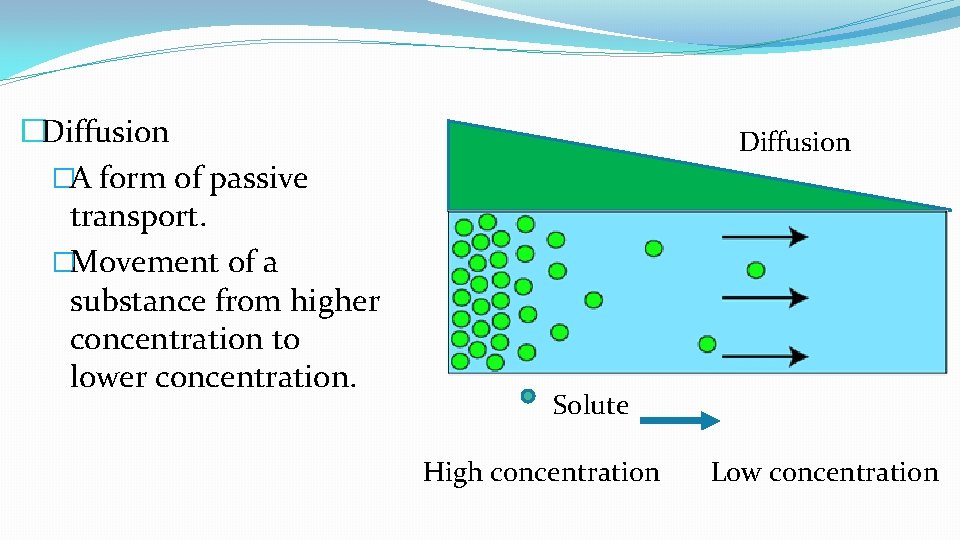 �Diffusion

�A form of passive transport.

�Movement of a substance from higher concentration to lower concentration.

Diffusion

Solute

High concentration

Low concentration